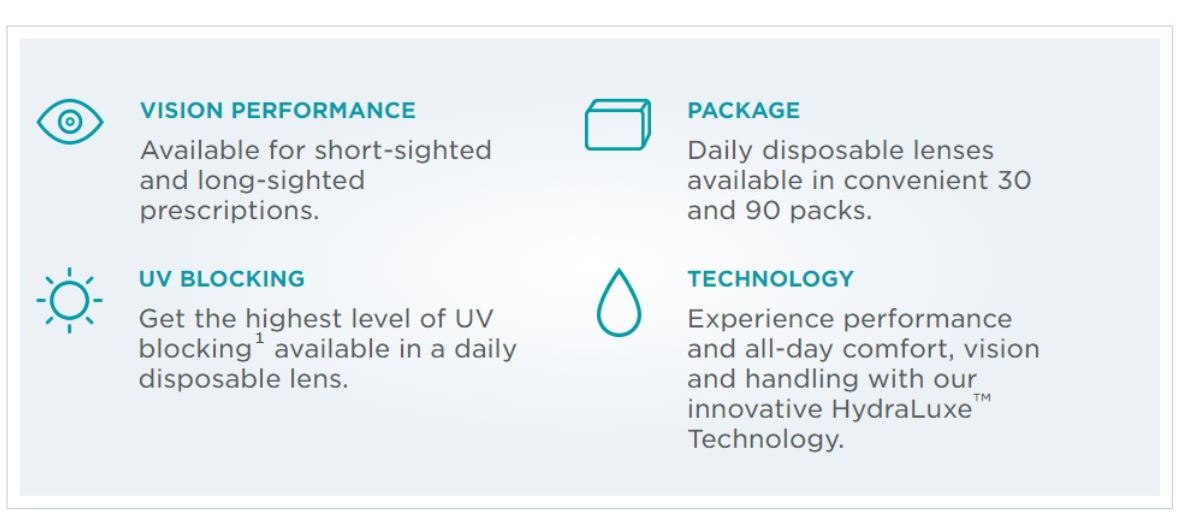 VISION PERFORMANCE
Available for short-sighted and long-sighted prescriptions.

UV BLOCKING
Get the highest level of UV blocking$^1$ available in a daily disposable lens.

PACKAGE
Daily disposable lenses available in convenient 30 and 90 packs.

TECHNOLOGY
Experience performance and all-day comfort, vision and handling with our innovative HydraLuxe™ Technology.